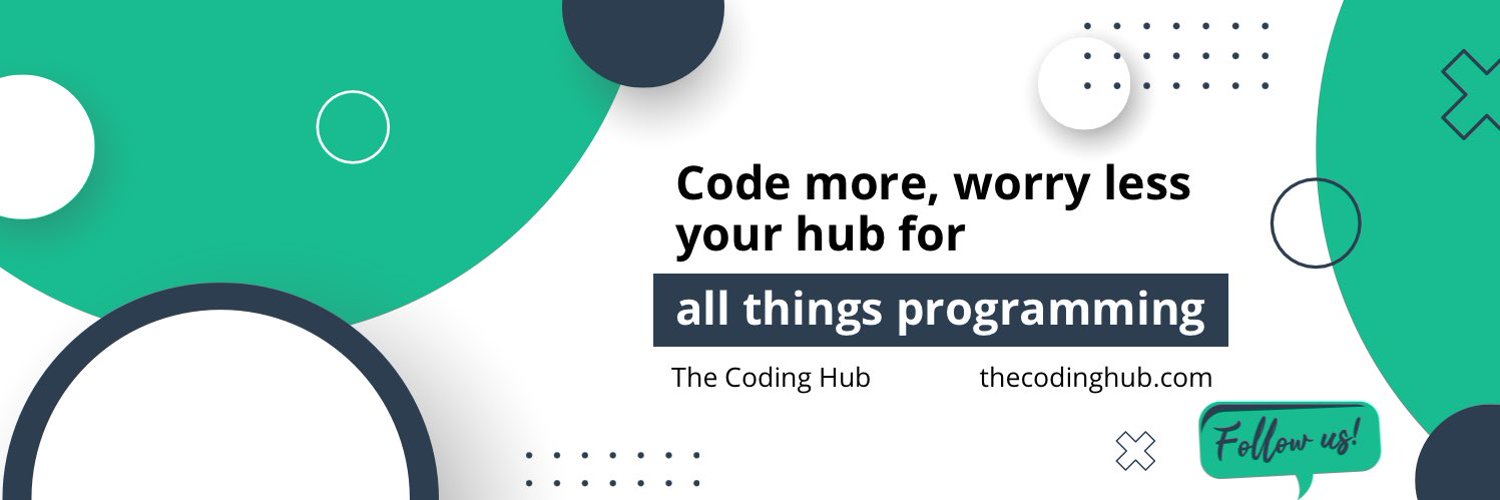 Code more, worry less your hub for

all things programming

The Coding Hub

thecodinghub.com

Follow us!